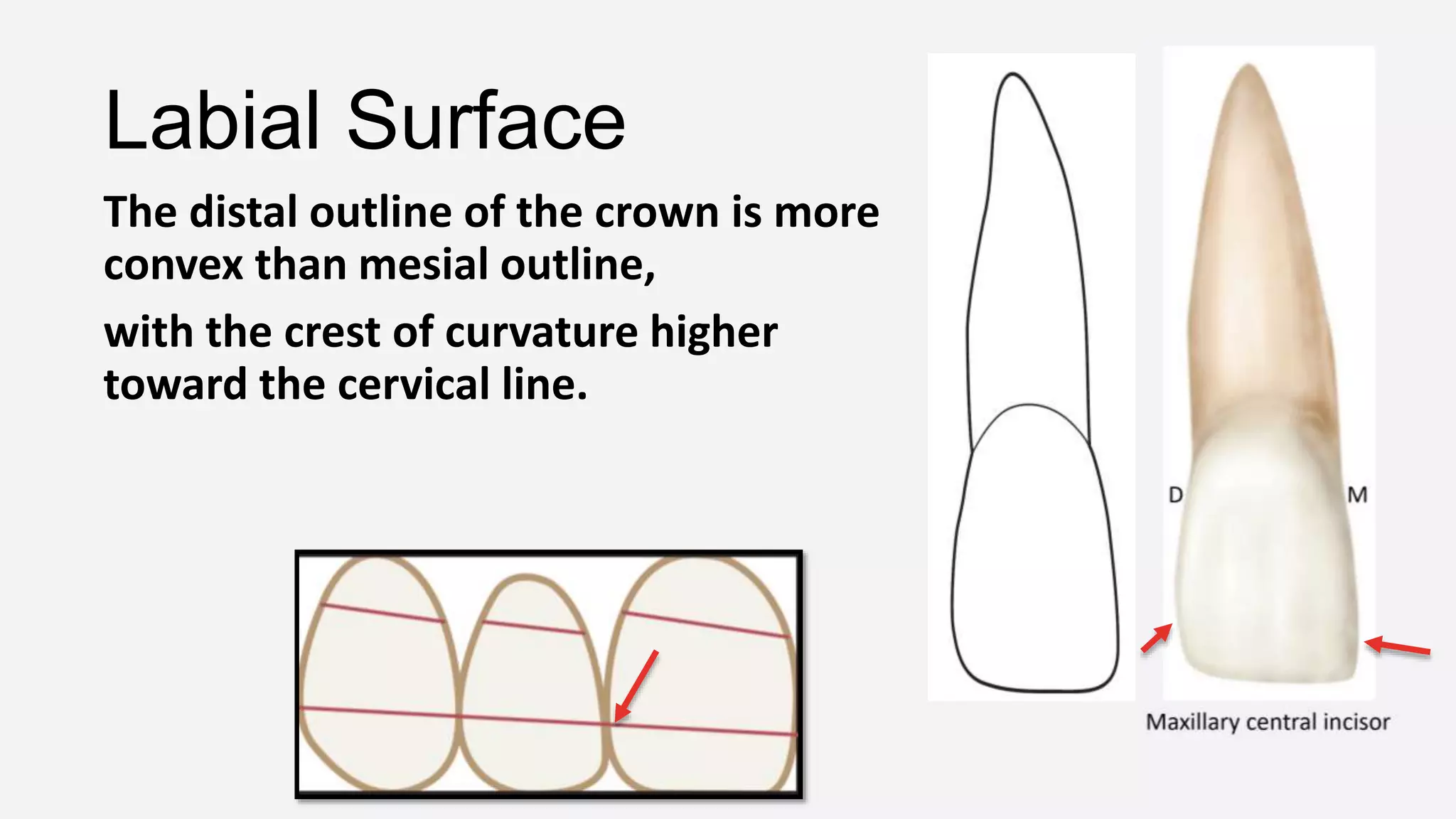 Labial Surface

The distal outline of the crown is more convex than mesial outline,

with the crest of curvature higher toward the cervical line.

D

M

Maxillary central incisor